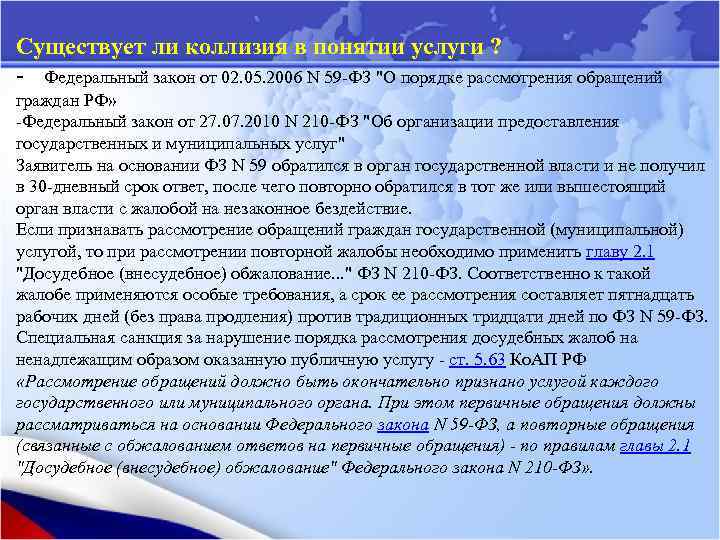 Существует ли коллизия в понятии услуги ?

- Федеральный закон от 02.05.2006 N 59-ФЗ "О порядке рассмотрения обращений граждан РФ»
-Федеральный закон от 27.07.2010 N 210-ФЗ "Об организации предоставления государственных и муниципальных услуг"
Заявитель на основании ФЗ N 59 обратился в орган государственной власти и не получил в 30-дневный срок ответ, после чего повторно обратился в тот же или вышестоящий орган власти с жалобой на незаконное бездействие.
Если признавать рассмотрение обращений граждан государственной (муниципальной) услугой, то при рассмотрении повторной жалобы необходимо применить главу 2.1 "Досудебное (внесудебное) обжалование..." ФЗ N 210-ФЗ. Соответственно к такой жалобе применяются особые требования, а срок ее рассмотрения составляет пятнадцать рабочих дней (без права продления) против традиционных тридцати дней по ФЗ N 59-ФЗ.
Специальная санкция за нарушение порядка рассмотрения досудебных жалоб на ненадлежащим образом оказанную публичную услугу - ст. 5.63 КоАП РФ
«Рассмотрение обращений должно быть окончательно признано услугой каждого государственного или муниципального органа. При этом первичные обращения должны рассматриваться на основании Федерального закона N 59-ФЗ, а повторные обращения (связанные с обжалованием ответов на первичные обращения) - по правилам главы 2.1 "Досудебное (внесудебное) обжалование" Федерального закона N 210-ФЗ».